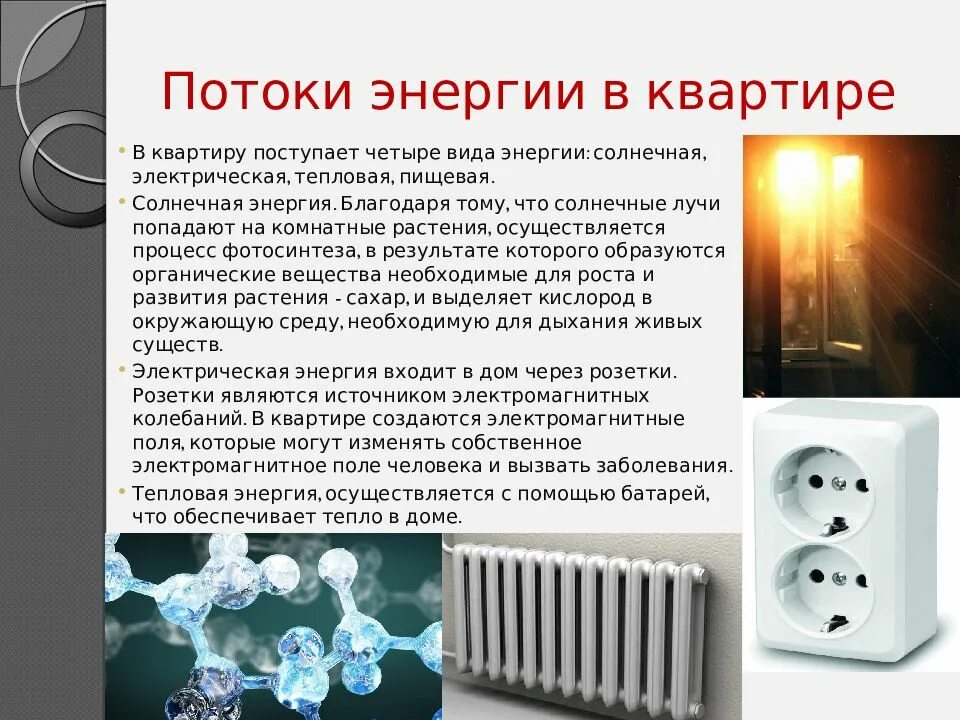 Потоки энергии в квартире

• В квартиру поступает четыре вида энергии: солнечная, электрическая, тепловая, пищевая.

• Солнечная энергия. Благодаря тому, что солнечные лучи попадают на комнатные растения, осуществляется процесс фотосинтеза, в результате которого образуются органические вещества необходимые для роста и развития растения - сахар, и выделяет кислород в окружающую среду, необходимую для дыхания живых существ.

• Электрическая энергия входит в дом через розетки. Розетки являются источником электромагнитных колебаний. В квартире создаются электромагнитные поля, которые могут изменять собственное электромагнитное поле человека и вызвать заболевания.

• Тепловая энергия, осуществляется с помощью батарей, что обеспечивает тепло в доме.